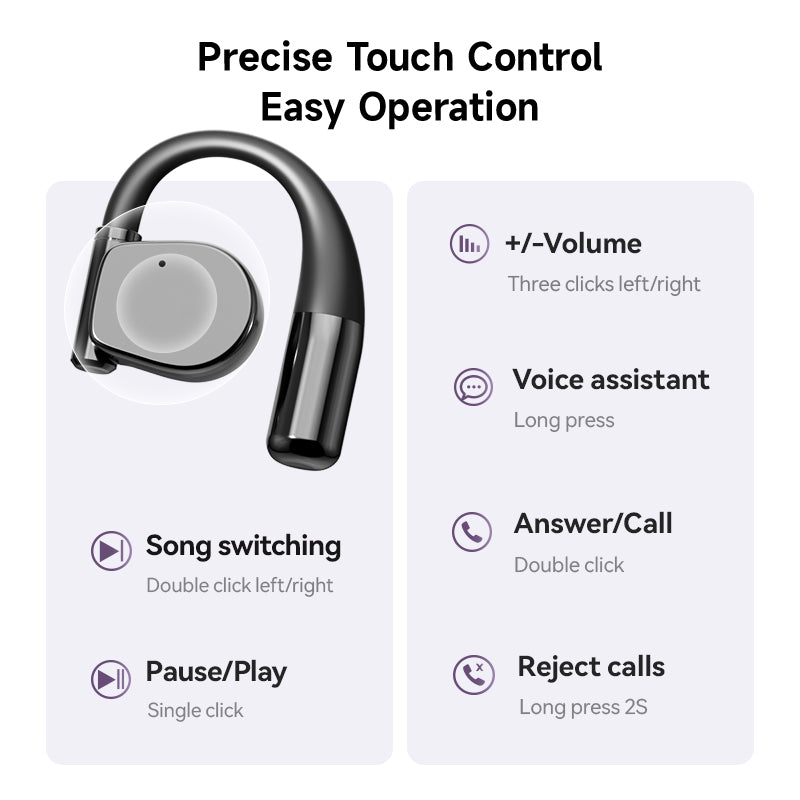 Precise Touch Control
Easy Operation

Song switching
Double click left/right

Pause/Play
Single click

+/-Volume
Three clicks left/right

Voice assistant
Long press

Answer/Call
Double click

Reject calls
Long press 2S